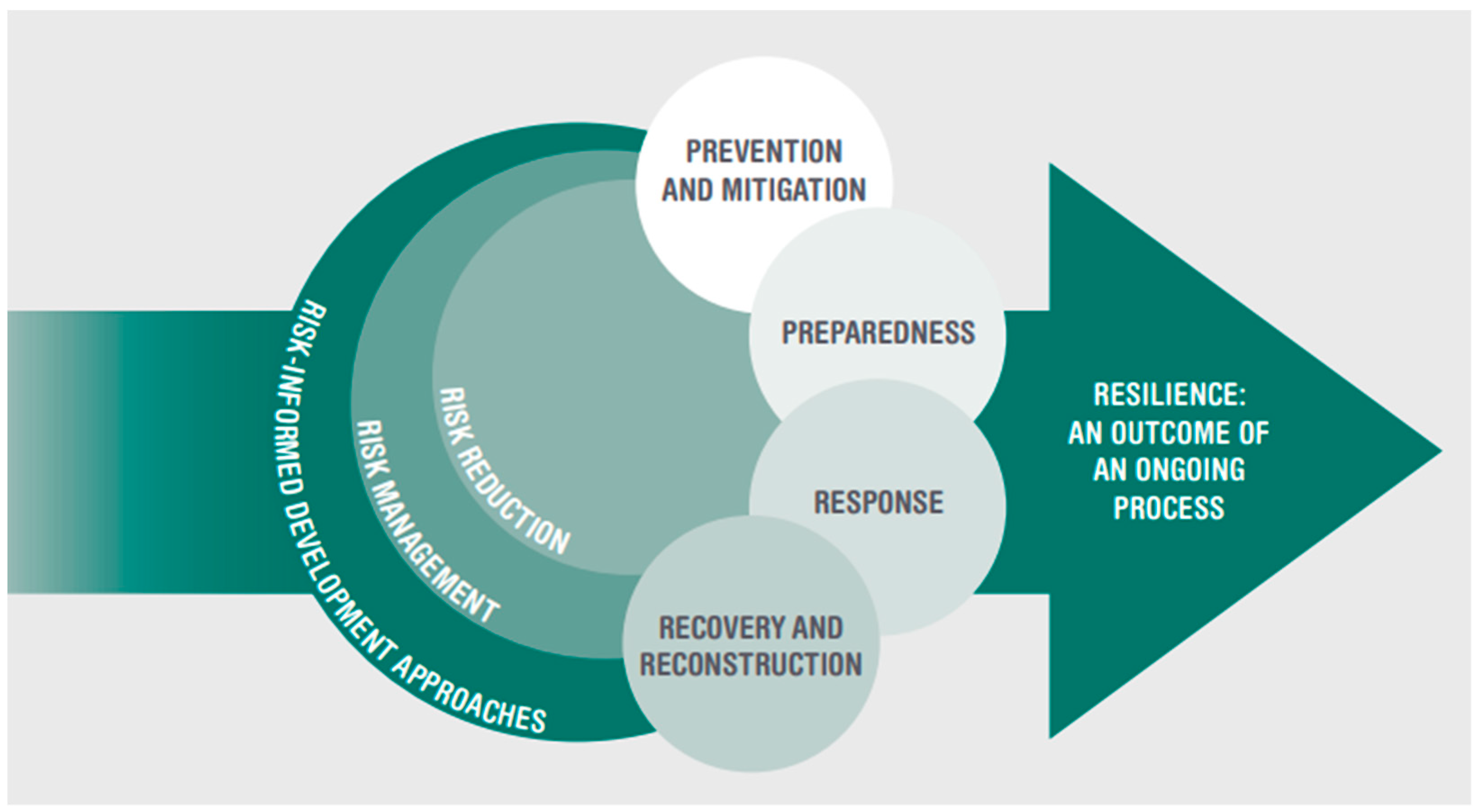 RISK-INFORMED DEVELOPMENT APPROACHES

RISK MANAGEMENT

RISK REDUCTION

PREVENTION AND MITIGATION

PREPAREDNESS

RESPONSE

RECOVERY AND RECONSTRUCTION

RESILIENCE: AN OUTCOME OF AN ONGOING PROCESS